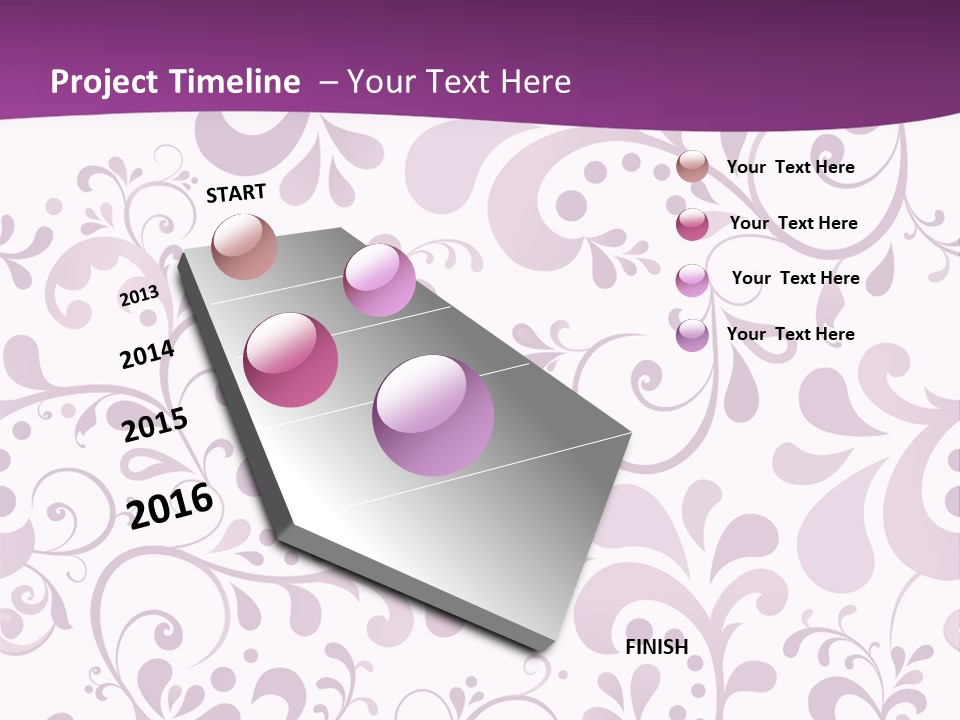 Project Timeline – Your Text Here

START

2013

2014

2015

2016

FINISH

Your Text Here

Your Text Here

Your Text Here

Your Text Here